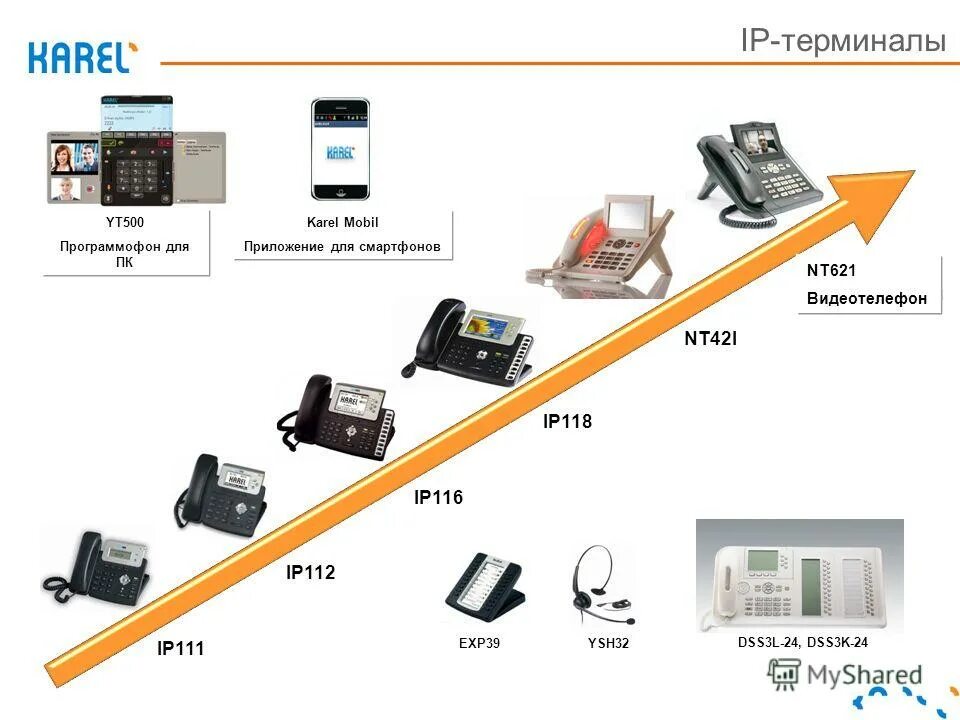 KAREL

IP-терминалы

YT500
Программофон для ПК

Karel Mobil
Приложение для смартфонов

NT621
Видеотелефон

NT42I

IP118

IP116

IP112

IP111

EXP39

YSH32

DSS3L-24, DSS3K-24

MyShared